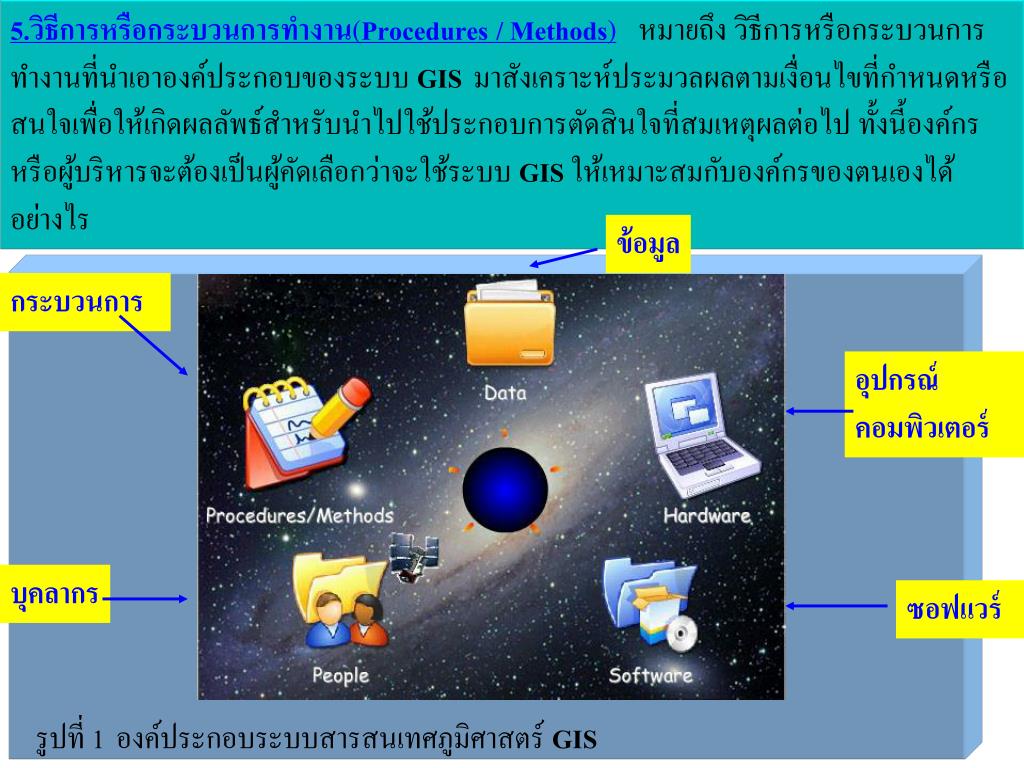 5.วิธีการหรือกระบวนการทำงาน(Procedures / Methods) หมายถึง วิธีการหรือกระบวนการทำงานที่นำเอาองค์ประกอบของระบบ GIS มาสังเคราะห์ประมวลผลตามเงื่อนไขที่กำหนดหรือสนใจเพื่อให้เกิดผลลัพธ์สำหรับนำไปใช้ประกอบการตัดสินใจที่สมเหตุผลต่อไป ทั้งนี้องค์กรหรือผู้บริหารจะต้องเป็นผู้คัดเลือกว่าจะใช้ระบบ GIS ให้เหมาะสมกับองค์กรของตนเองได้อย่างไร

ข้อมูล

กระบวนการ

Data

อุปกรณ์คอมพิวเตอร์

Procedures/Methods

Hardware

บุคลากร

ซอฟแวร์

People

Software

รูปที่ 1 องค์ประกอบระบบสารสนเทศภูมิศาสตร์ GIS